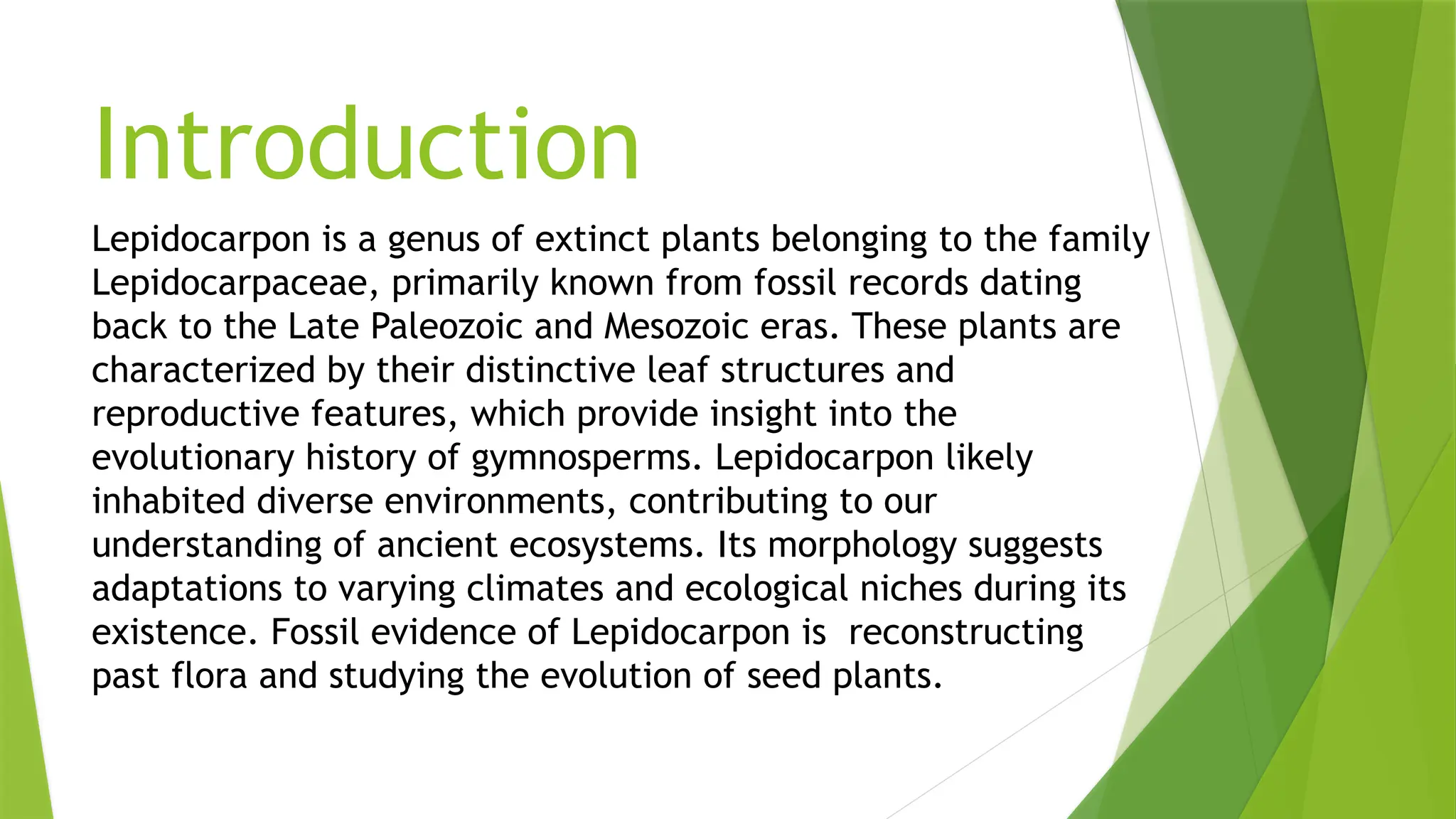 Introduction

Lepidocarpon is a genus of extinct plants belonging to the family Lepidocarpaceae, primarily known from fossil records dating back to the Late Paleozoic and Mesozoic eras. These plants are characterized by their distinctive leaf structures and reproductive features, which provide insight into the evolutionary history of gymnosperms. Lepidocarpon likely inhabited diverse environments, contributing to our understanding of ancient ecosystems. Its morphology suggests adaptations to varying climates and ecological niches during its existence. Fossil evidence of Lepidocarpon is reconstructing past flora and studying the evolution of seed plants.